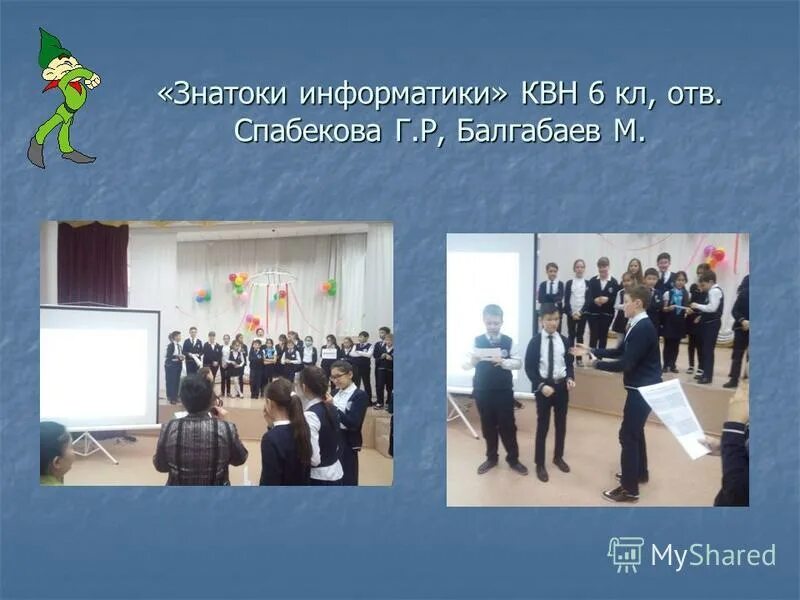 «Знатоки информатики» КВН 6 кл, отв. Спабекова Г.Р, Балгабаев М.

MyShared